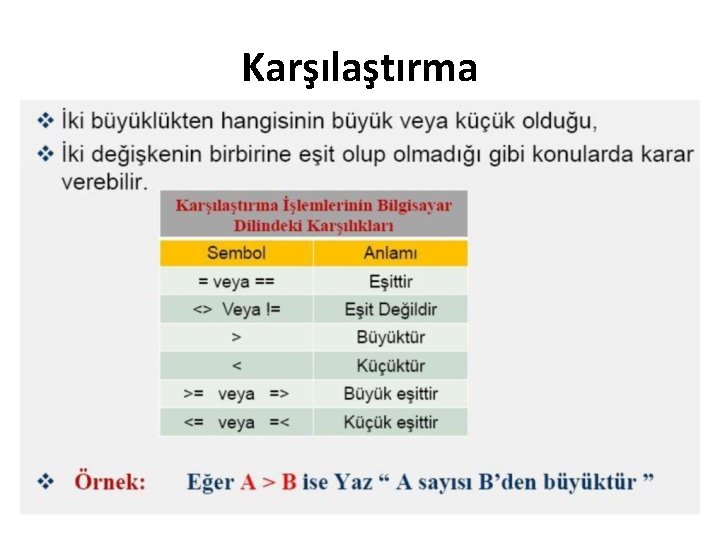 Karşılaştırma

❖ İki büyüklükten hangisinin büyük veya küçük olduğu,

❖ İki değişkenin birbirine eşit olup olmadığı gibi konularda karar verebilir.

Karşılaştırma İşlemlerinin Bilgisayar Dilindeki Karşılıkları

| Sembol | Anlamı |
|---|---|
| = veya == | Eşittir |
| <> Veya != | Eşit Değildir |
| > | Büyüktür |
| < | Küçüktür |
| >= veya => | Büyük eşittir |
| <= veya =< | Küçük eşittir |

❖ Örnek: Eğer A > B ise Yaz “ A sayısı B’den büyüktür ”